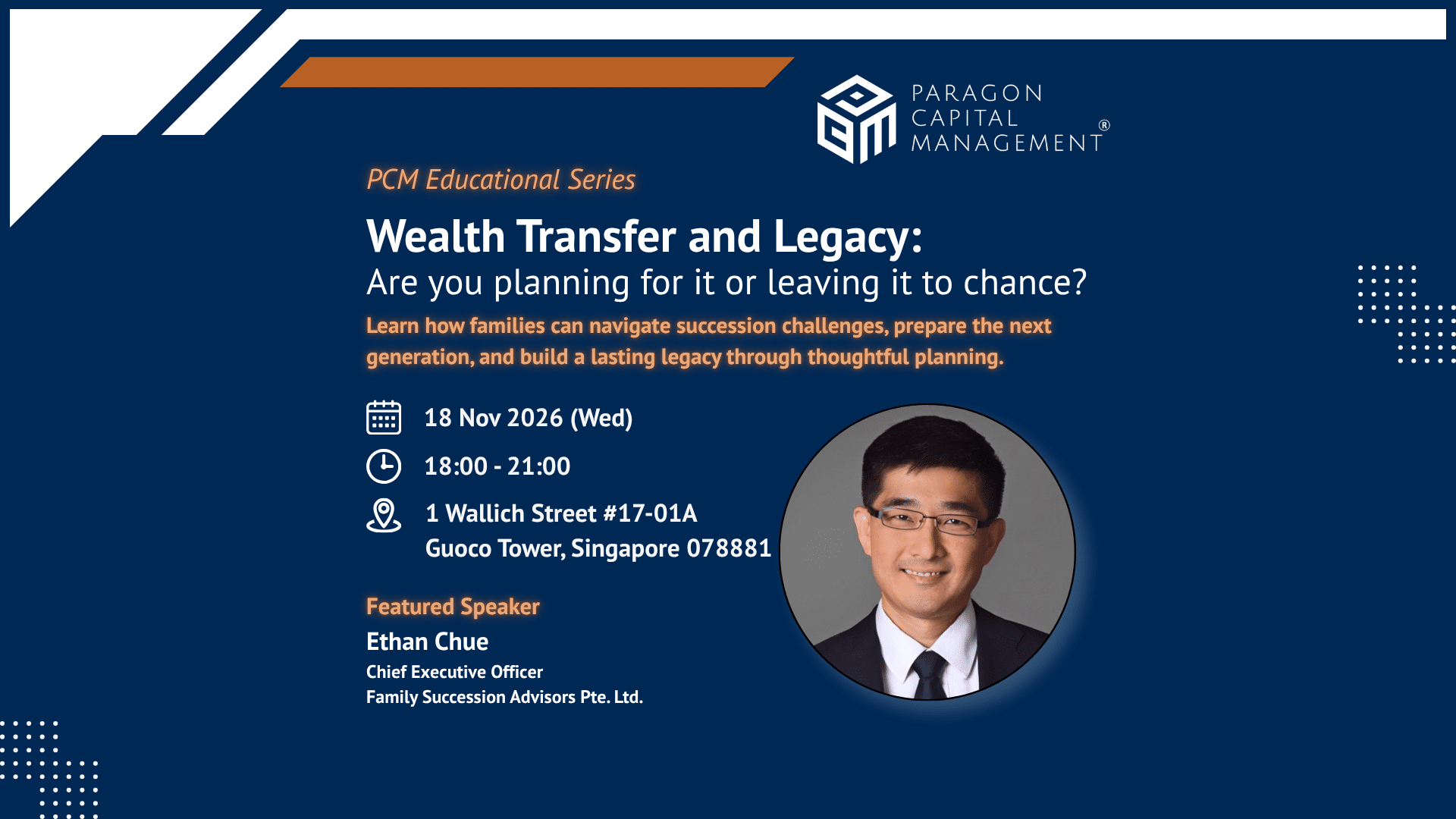 PARAGON
CAPITAL
MANAGEMENT®

PCM Educational Series

Wealth Transfer and Legacy:
Are you planning for it or leaving it to chance?

Learn how families can navigate succession challenges, prepare the next generation, and build a lasting legacy through thoughtful planning.

18 Nov 2026 (Wed)

18:00 - 21:00

1 Wallich Street #17-01A
Guoco Tower, Singapore 078881

Featured Speaker
Ethan Chue
Chief Executive Officer
Family Succession Advisors Pte. Ltd.